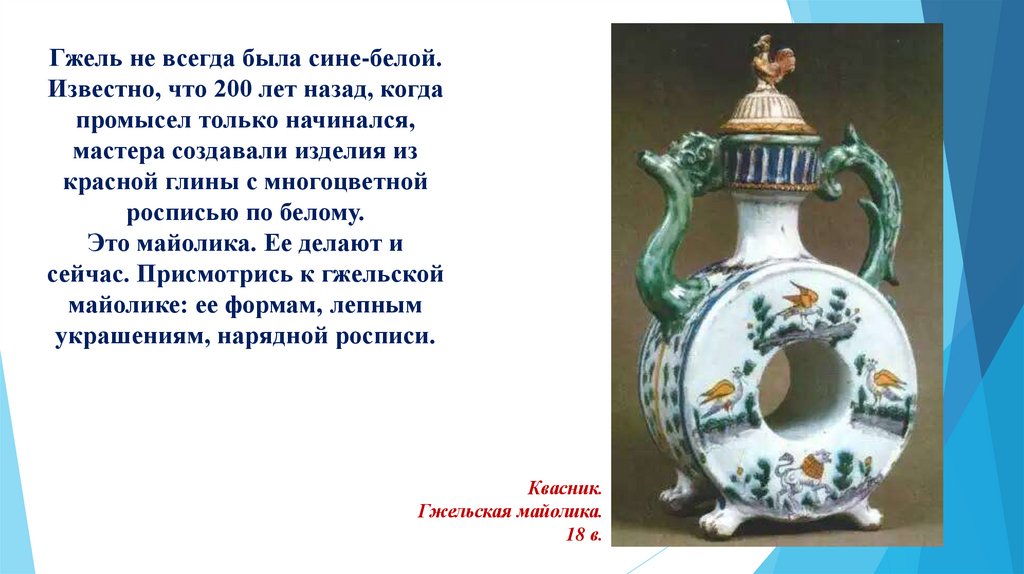 Гжель не всегда была сине-белой. Известно, что 200 лет назад, когда промысел только начинался, мастера создавали изделия из красной глины с многоцветной росписью по белому.
Это майолика. Ее делают и сейчас. Присмотрись к гжельской майолике: ее формам, лепным украшениям, нарядной росписи.

Квасник.
Гжельская майолика.
18 в.